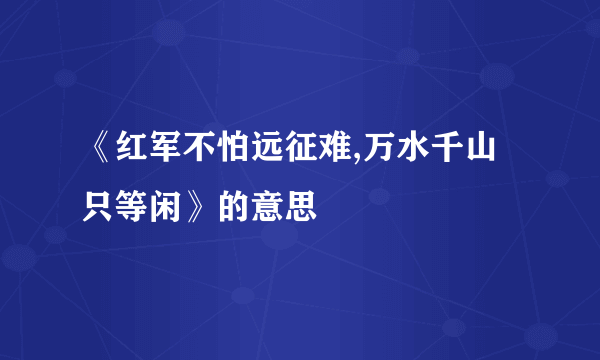 《红军不怕远征难,万水千山只等闲》的意思